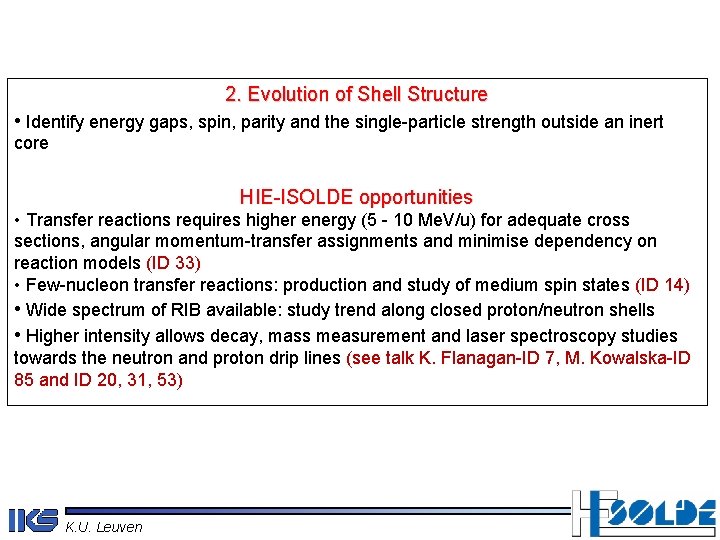 2. Evolution of Shell Structure

• Identify energy gaps, spin, parity and the single-particle strength outside an inert core

HIE-ISOLDE opportunities

• Transfer reactions requires higher energy (5 - 10 MeV/u) for adequate cross sections, angular momentum-transfer assignments and minimise dependency on reaction models (ID 33)

• Few-nucleon transfer reactions: production and study of medium spin states (ID 14)

• Wide spectrum of RIB available: study trend along closed proton/neutron shells

• Higher intensity allows decay, mass measurement and laser spectroscopy studies towards the neutron and proton drip lines (see talk K. Flanagan-ID 7, M. Kowalska-ID 85 and ID 20, 31, 53)

IKS K.U. Leuven

HIE ISOLDE